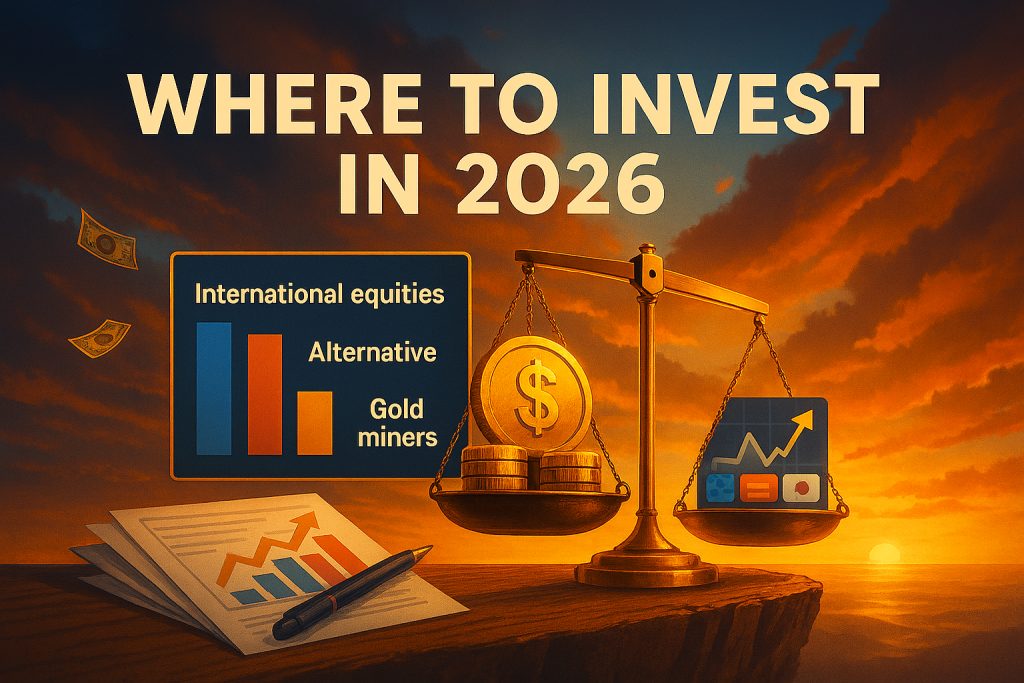 WHERE TO INVEST IN 2026

International equities

Alternative

Gold miners

$